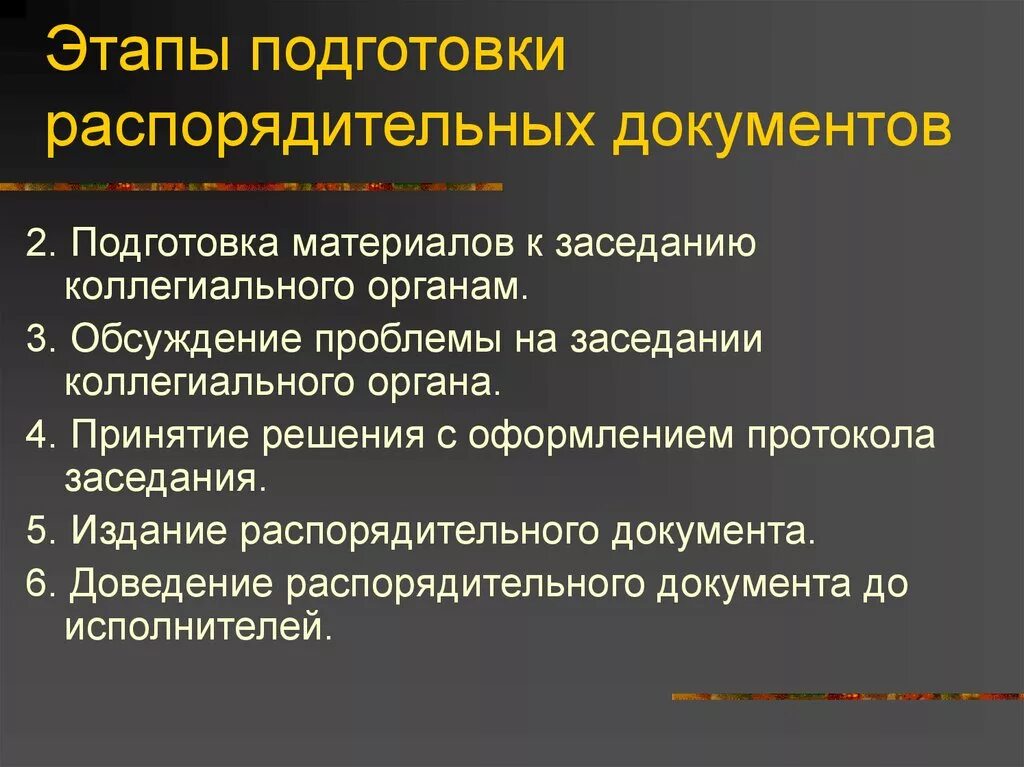 Этапы подготовки распорядительных документов

2. Подготовка материалов к заседанию коллегиального органам.

3. Обсуждение проблемы на заседании коллегиального органа.

4. Принятие решения с оформлением протокола заседания.

5. Издание распорядительного документа.

6. Доведение распорядительного документа до исполнителей.